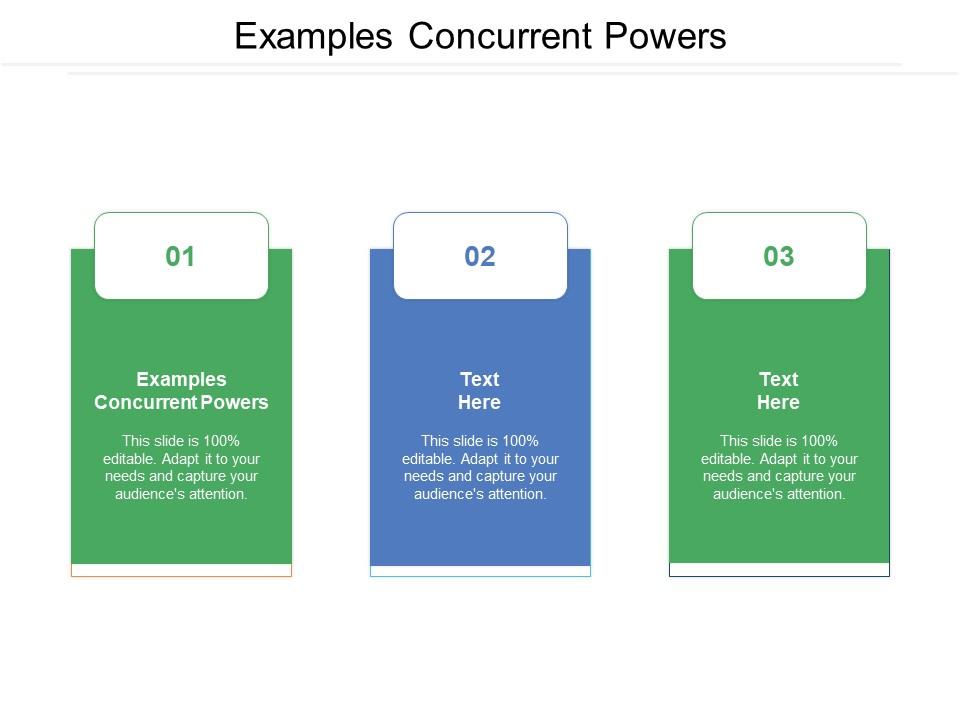 Examples Concurrent Powers

01

Examples Concurrent Powers

This slide is 100% editable. Adapt it to your needs and capture your audience's attention.

02

Text Here

This slide is 100% editable. Adapt it to your needs and capture your audience's attention.

03

Text Here

This slide is 100% editable. Adapt it to your needs and capture your audience's attention.